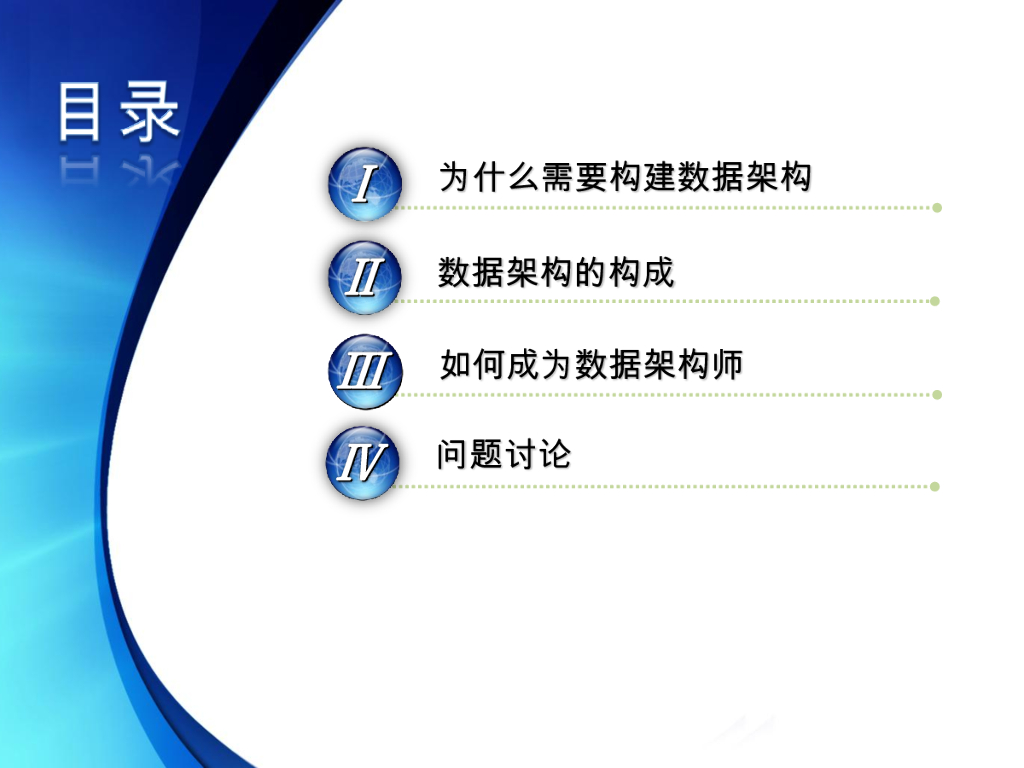 目录

I 为什么需要构建数据架构

II 数据架构的构成

III 如何成为数据架构师

IV 问题讨论